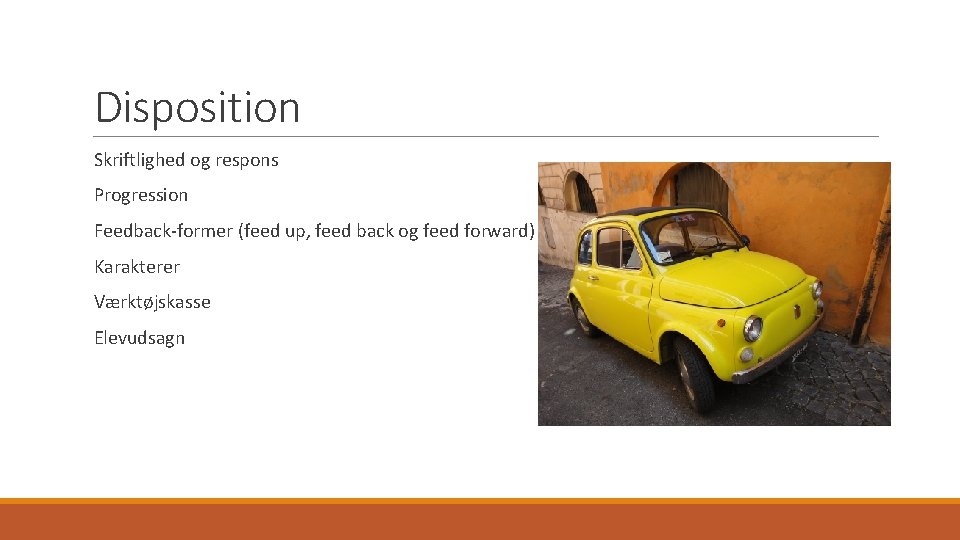 Disposition

Skriftlighed og respons

Progression

Feedback-former (feed up, feed back og feed forward)

Karakterer

Værktøjskasse

Elevudsagn